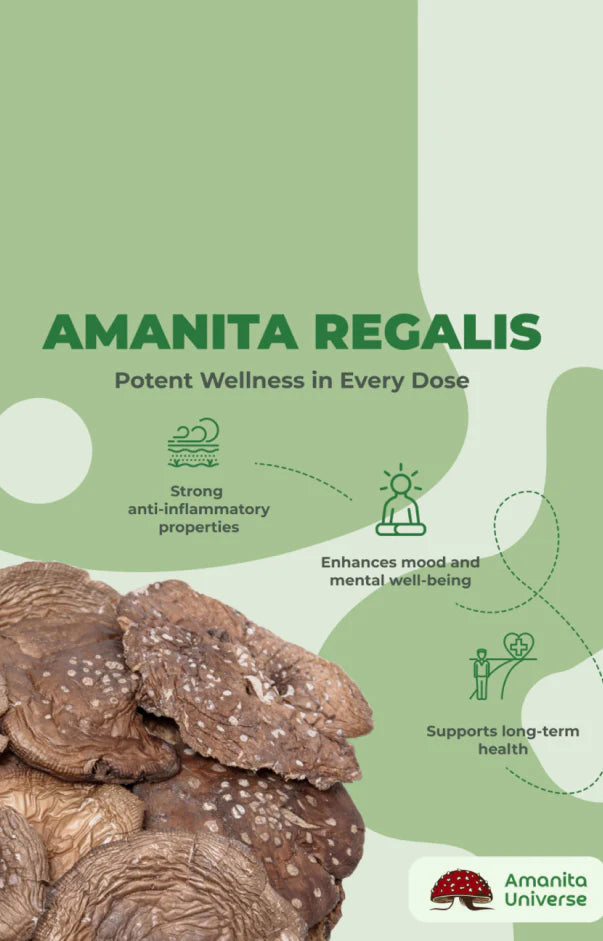 AMANITA REGALIS

Potent Wellness in Every Dose

Strong anti-inflammatory properties

Enhances mood and mental well-being

Supports long-term health

Amanita Universe